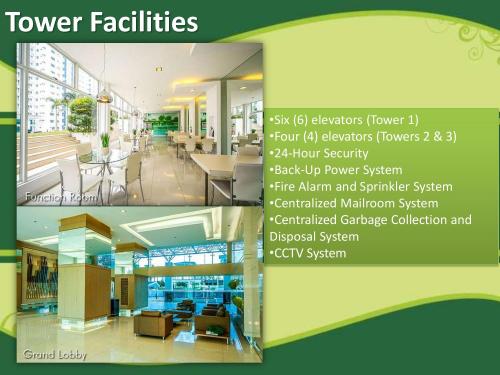 Tower Facilities

Function Room

Grand Lobby

•Six (6) elevators (Tower 1)
•Four (4) elevators (Towers 2 & 3)
•24-Hour Security
•Back-Up Power System
•Fire Alarm and Sprinkler System
•Centralized Mailroom System
•Centralized Garbage Collection and Disposal System
•CCTV System